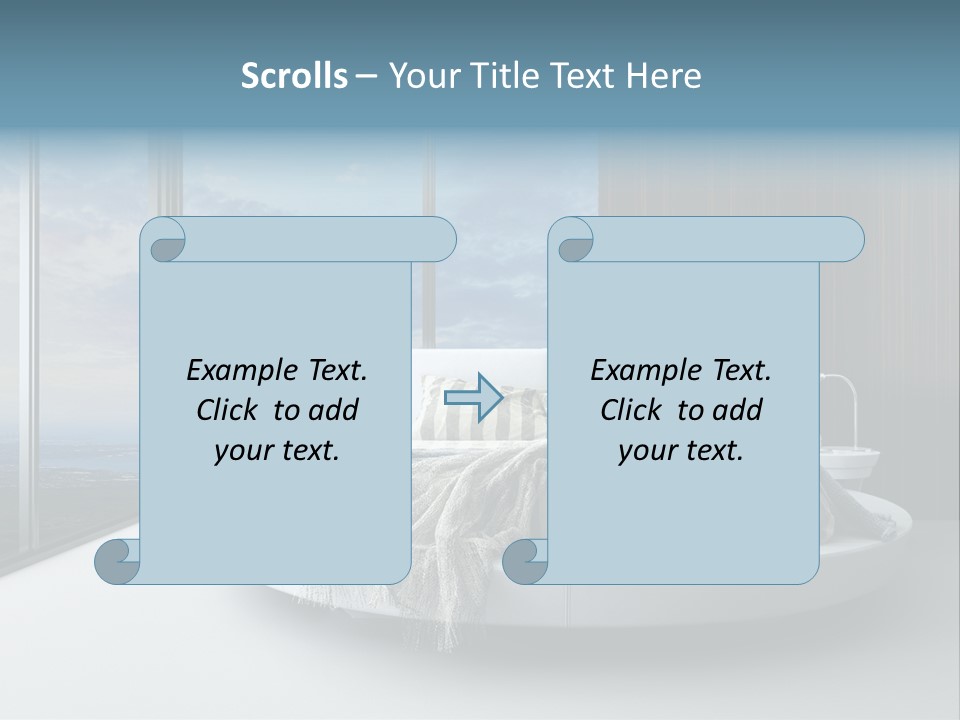 Scrolls – Your Title Text Here

Example Text. Click to add your text.

Example Text. Click to add your text.